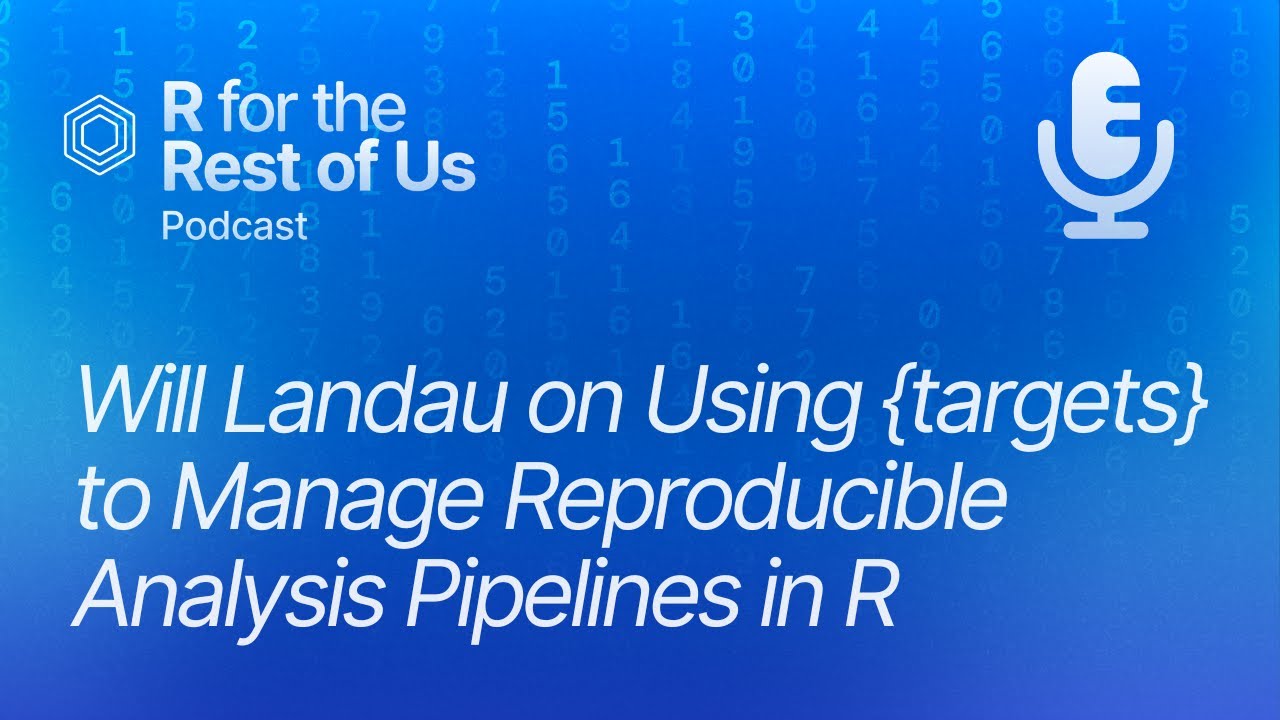 R for the Rest of Us
Podcast

Will Landau on Using {targets} to Manage Reproducible Analysis Pipelines in R